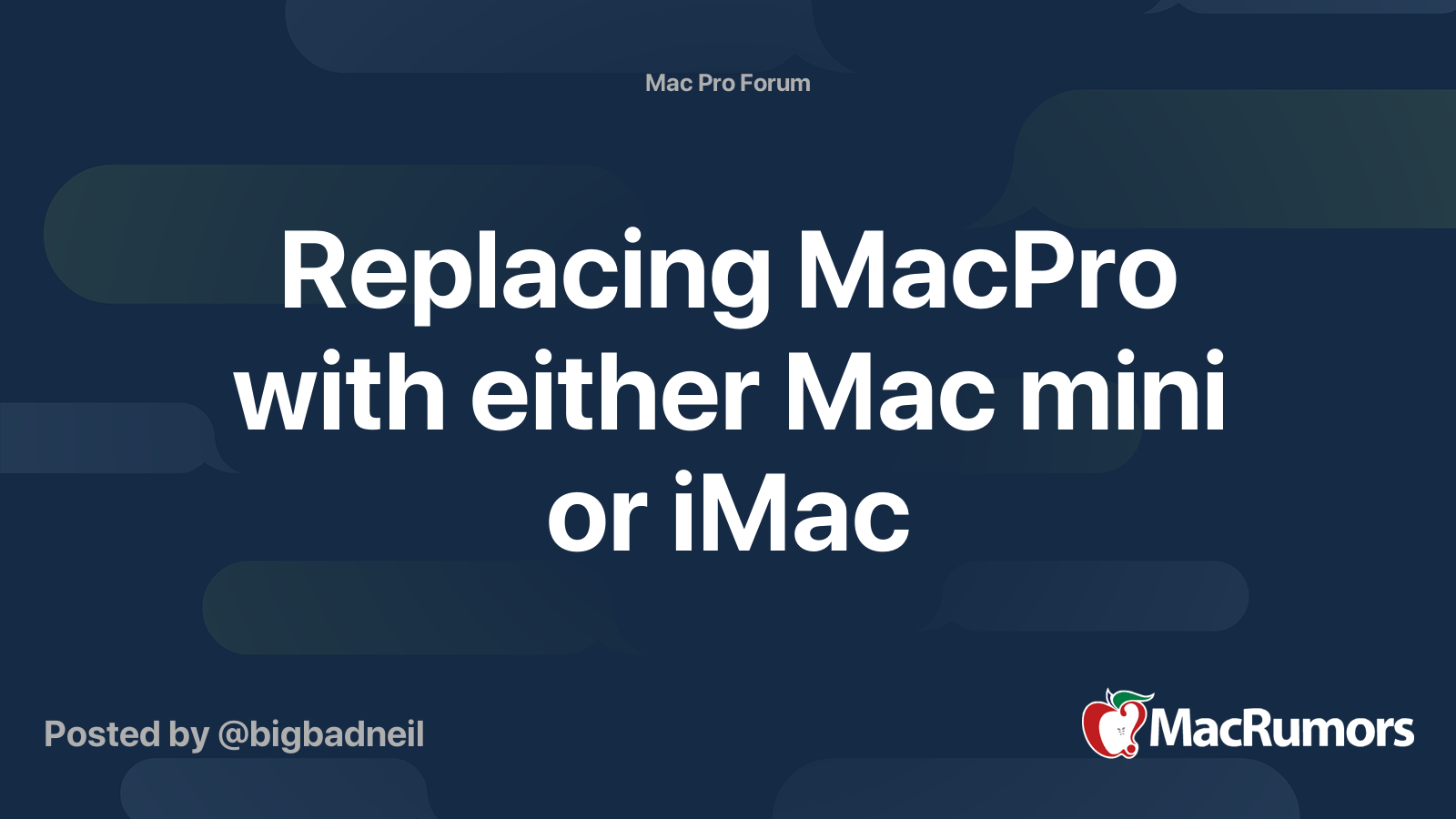 Mac Pro Forum

Replacing MacPro with either Mac mini or iMac

Posted by @bigbadneil

MacRumors